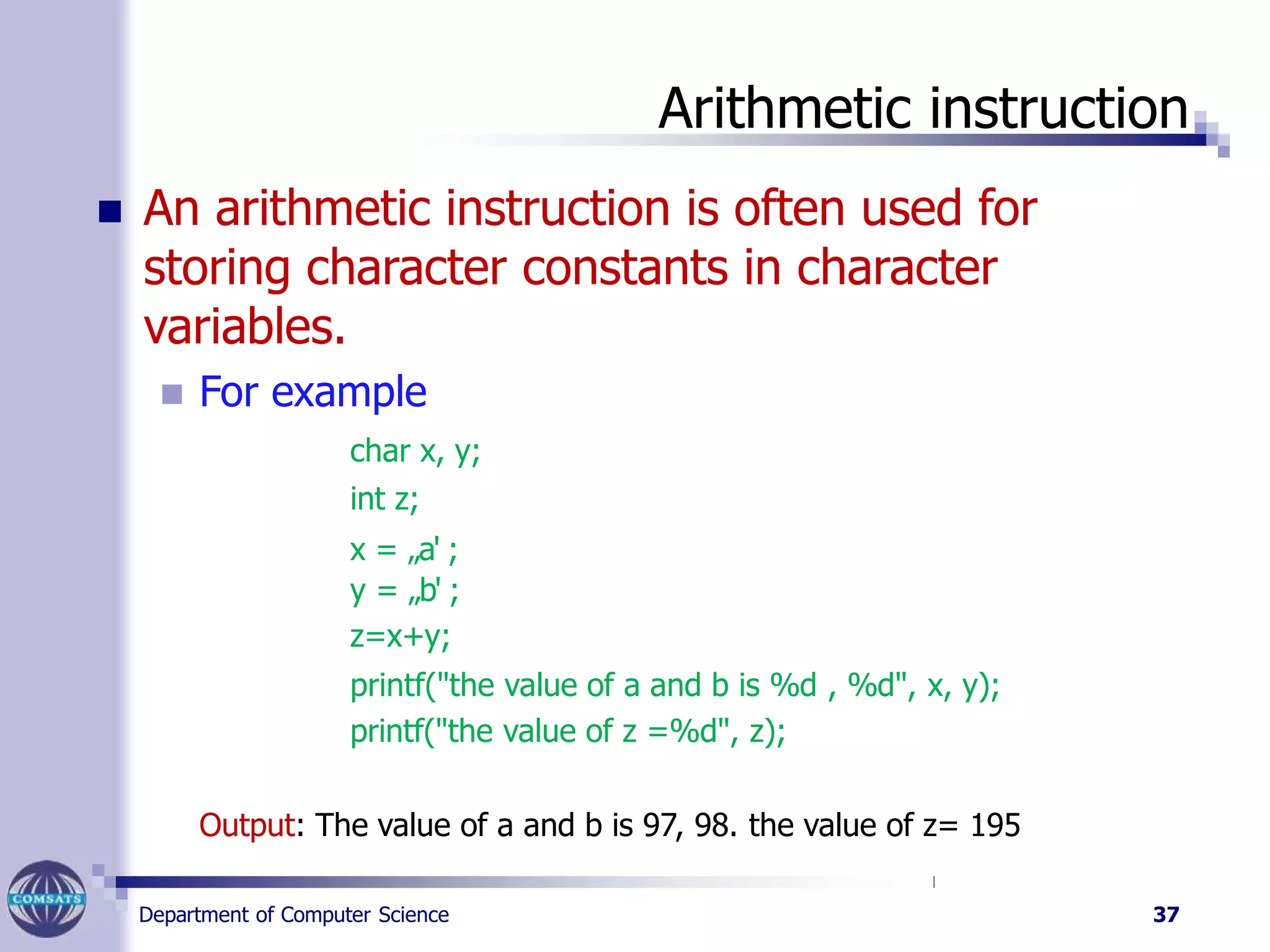 Arithmetic instruction

An arithmetic instruction is often used for storing character constants in character variables.

For example

char x, y;

int z;

x = „a' ;
y = „b' ;

z=x+y;

printf("the value of a and b is %d , %d", x, y);

printf("the value of z =%d", z);

Output: The value of a and b is 97, 98. the value of z= 195

COMSATS

Department of Computer Science

37